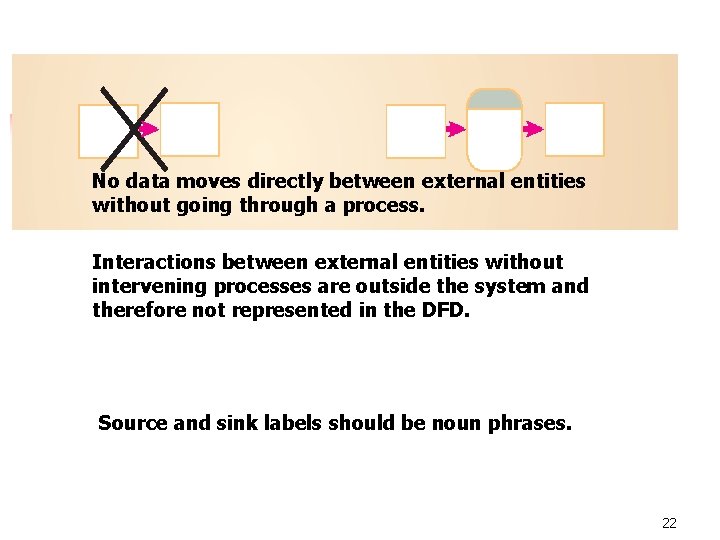 No data moves directly between external entities without going through a process.

Interactions between external entities without intervening processes are outside the system and therefore not represented in the DFD.

Source and sink labels should be noun phrases.

22